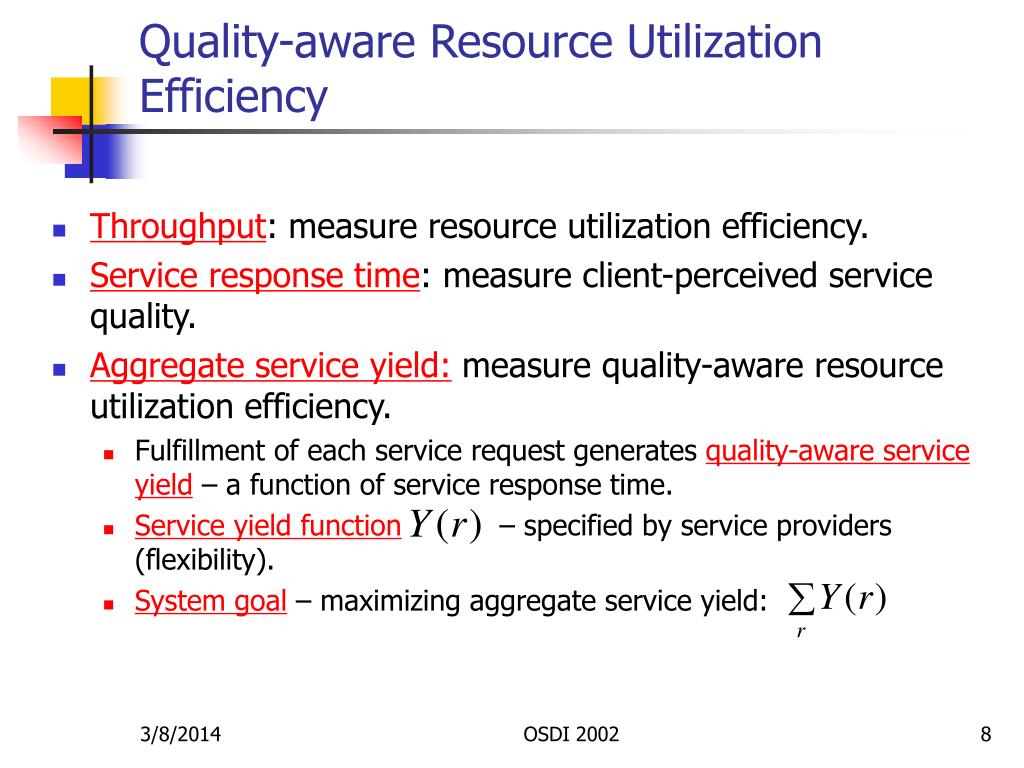 Quality-aware Resource Utilization Efficiency

- Throughput: measure resource utilization efficiency.
- Service response time: measure client-perceived service quality.
- Aggregate service yield: measure quality-aware resource utilization efficiency.
  - Fulfillment of each service request generates quality-aware service yield – a function of service response time.
  - Service yield function $Y(r)$ – specified by service providers (flexibility).
  - System goal – maximizing aggregate service yield: $\sum_{r} Y(r)$

3/8/2014

OSDI 2002

8